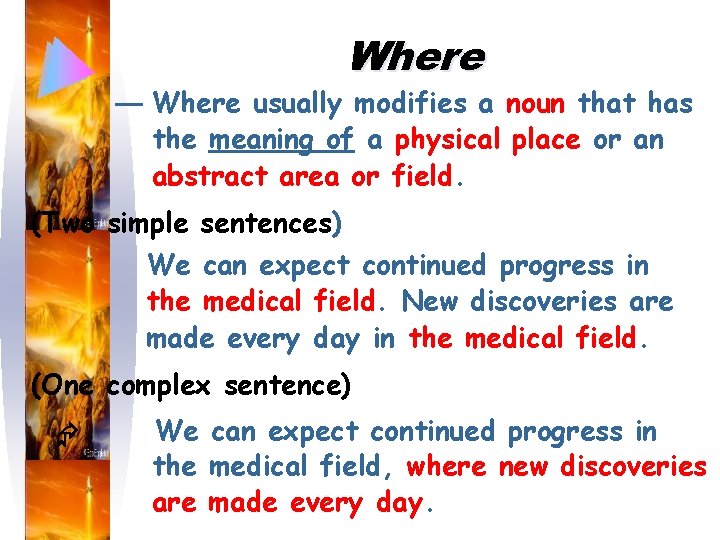 Where

— Where usually modifies a noun that has the meaning of a physical place or an abstract area or field.

(Two simple sentences)

We can expect continued progress in the medical field. New discoveries are made every day in the medical field.

(One complex sentence)

We can expect continued progress in the medical field, where new discoveries are made every day.